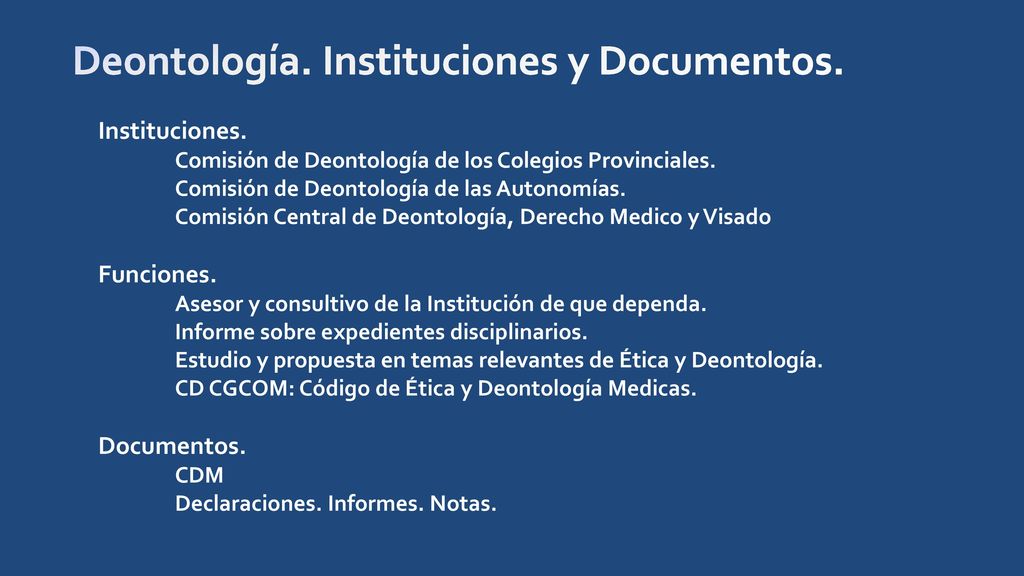 Deontología. Instituciones y Documentos.

Instituciones.

Comisión de Deontología de los Colegios Provinciales.
Comisión de Deontología de las Autonomías.
Comisión Central de Deontología, Derecho Medico y Visado

Funciones.

Asesor y consultivo de la Institución de que dependa.
Informe sobre expedientes disciplinarios.
Estudio y propuesta en temas relevantes de Ética y Deontología.
CD CGCOM: Código de Ética y Deontología Medicas.

Documentos.

CDM
Declaraciones. Informes. Notas.